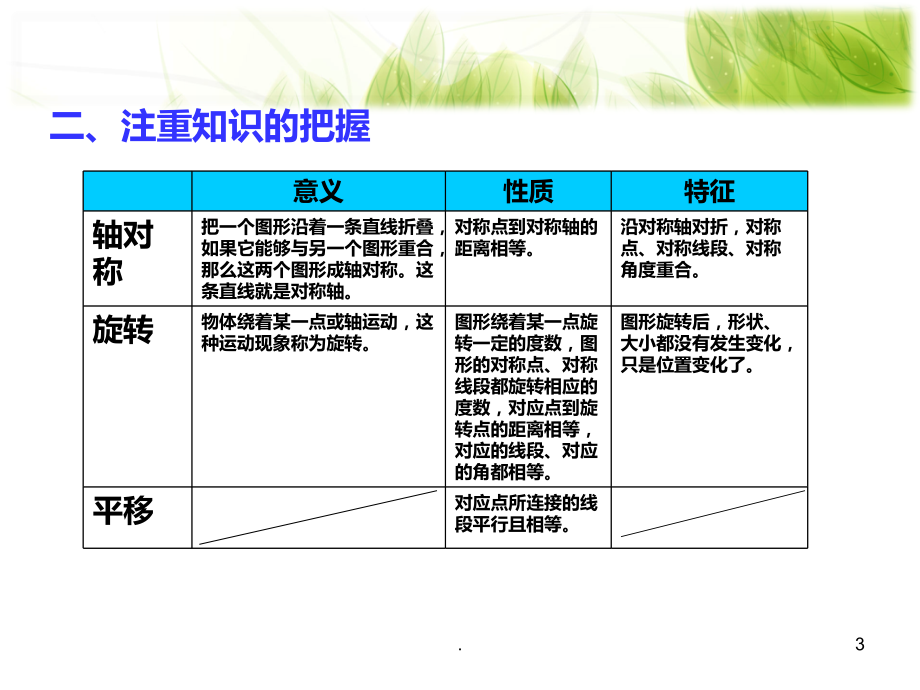 二、注重知识的把握

| | 意义 | 性质 | 特征 |
|---|---|---|---|
| 轴对称 | 把一个图形沿着一条直线折叠，如果它能够与另一个图形重合，那么这两个图形成轴对称。这条直线就是对称轴。 | 对称点到对称轴的距离相等。 | 沿对称轴对折，对称点、对称线段、对称角度重合。 |
| 旋转 | 物体绕着某一点或轴运动，这种运动现象称为旋转。 | 图形绕着某一点旋转一定的度数，图形的对称点、对称线段都旋转相应的度数，对应点到旋转点的距离相等，对应的线段、对应的角都相等。 | 图形旋转后，形状、大小都没有发生变化，只是位置变化了。 |
| 平移 | | 对应点所连接的线段平行且相等。 | |

.
3